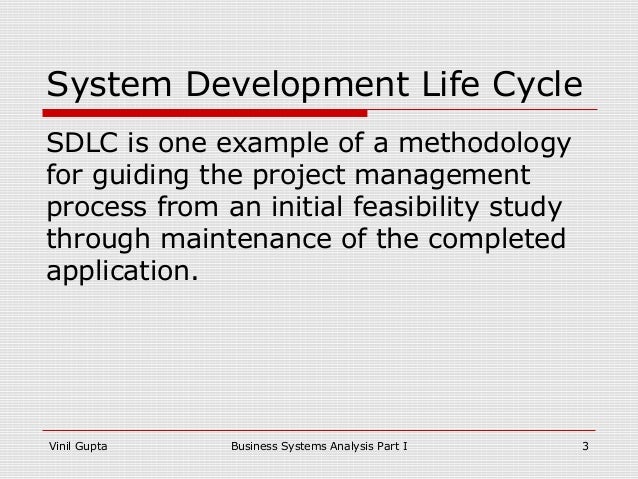 System Development Life Cycle

SDLC is one example of a methodology for guiding the project management process from an initial feasibility study through maintenance of the completed application.

Vinil Gupta

Business Systems Analysis Part I

3